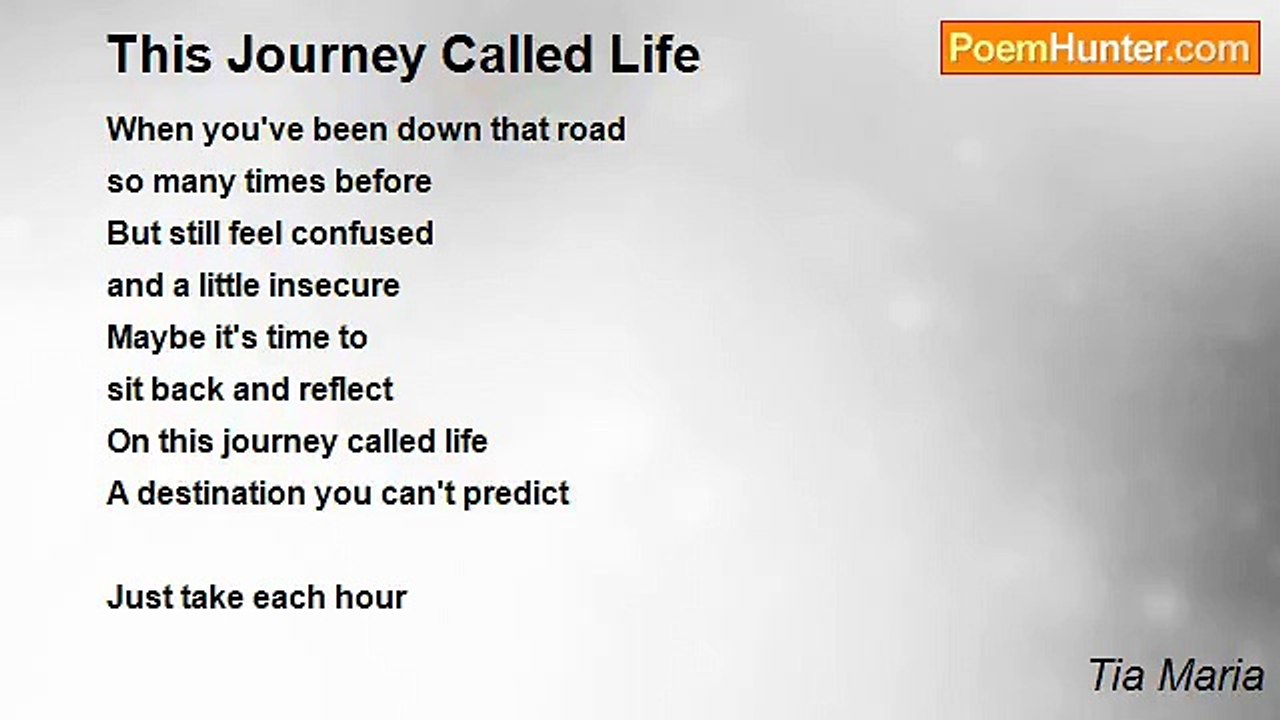 This Journey Called Life

PoemHunter.com

When you've been down that road
so many times before
But still feel confused
and a little insecure
Maybe it's time to
sit back and reflect
On this journey called life
A destination you can't predict

Just take each hour

Tia Maria